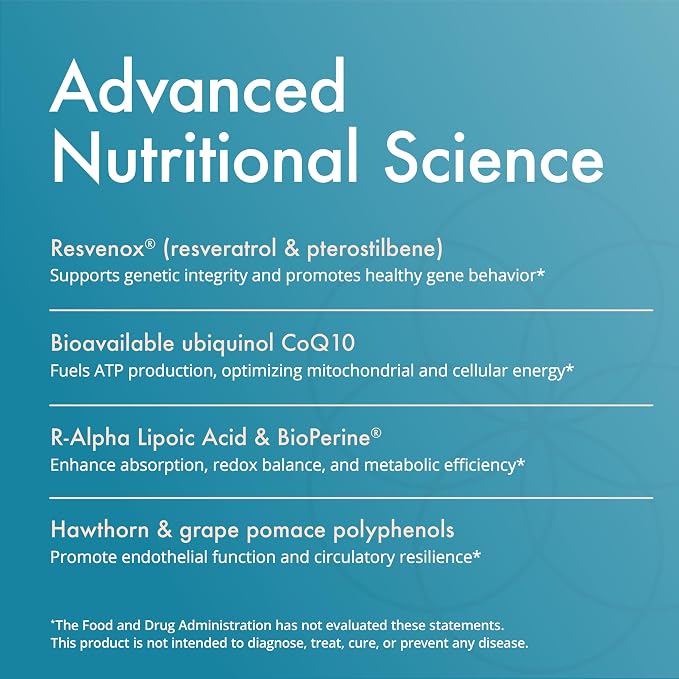 Advanced Nutritional Science

Resvenox® (resveratrol & pterostilbene)
Supports genetic integrity and promotes healthy gene behavior*

Bioavailable ubiquinol CoQ10
Fuels ATP production, optimizing mitochondrial and cellular energy*

R-Alpha Lipoic Acid & BioPerine®
Enhance absorption, redox balance, and metabolic efficiency*

Hawthorn & grape pomace polyphenols
Promote endothelial function and circulatory resilience*

*The Food and Drug Administration has not evaluated these statements.
This product is not intended to diagnose, treat, cure, or prevent any disease.